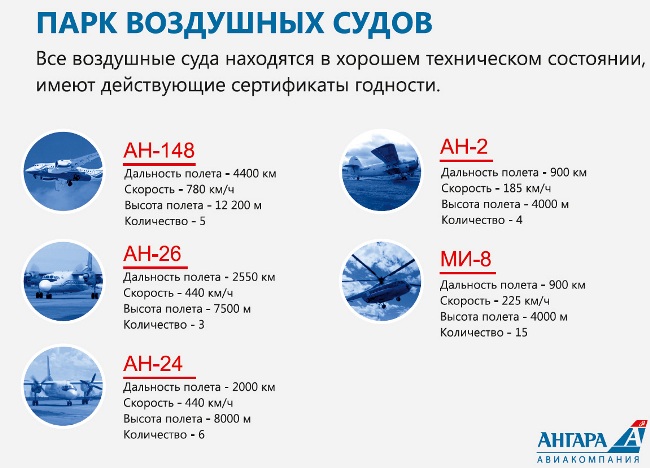 ПАРК ВОЗДУШНЫХ СУДОВ

Все воздушные суда находятся в хорошем техническом состоянии, имеют действующие сертификаты годности.

АН-148
Дальность полета - 4400 км
Скорость - 780 км/ч
Высота полета - 12 200 м
Количество - 5

АН-26
Дальность полета - 2550 км
Скорость - 440 км/ч
Высота полета - 7500 м
Количество - 3

АН-24
Дальность полета - 2000 км
Скорость - 440 км/ч
Высота полета - 8000 м
Количество - 6

АН-2
Дальность полета - 900 км
Скорость - 185 км/ч
Высота полета - 4000 м
Количество - 4

МИ-8
Дальность полета - 900 км
Скорость - 225 км/ч
Высота полета - 4000 м
Количество - 15

АНГАРА
АВИАКОМПАНИЯ